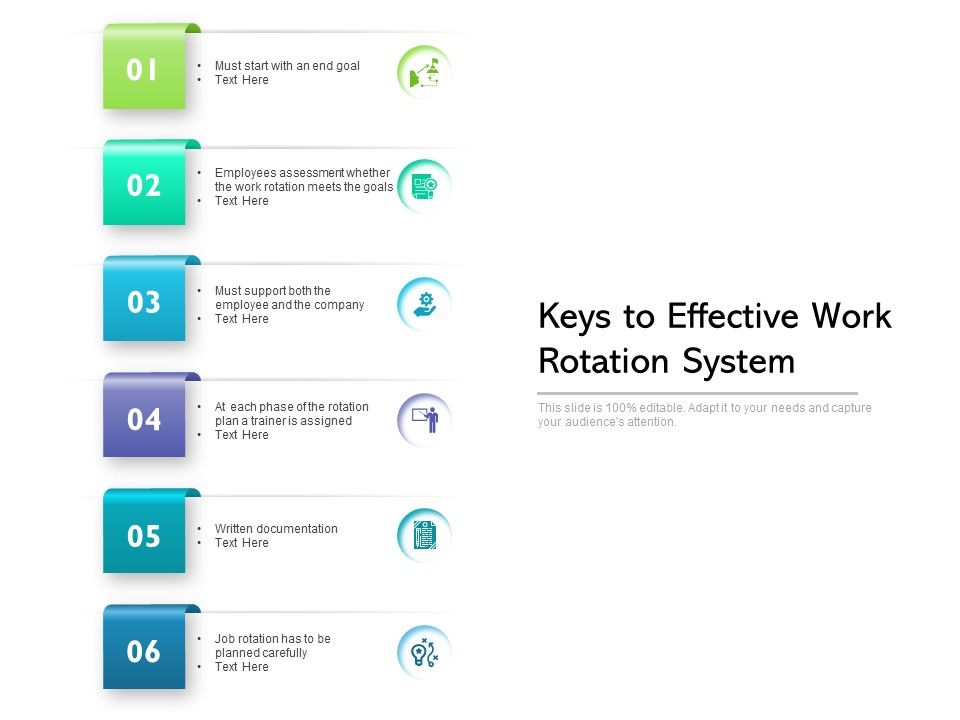 01

• Must start with an end goal
• Text Here

02

• Employees assessment whether the work rotation meets the goals
• Text Here

03

• Must support both the employee and the company
• Text Here

04

• At each phase of the rotation plan a trainer is assigned
• Text Here

05

• Written documentation
• Text Here

06

• Job rotation has to be planned carefully
• Text Here

Keys to Effective Work Rotation System

This slide is 100% editable. Adapt it to your needs and capture your audience's attention.